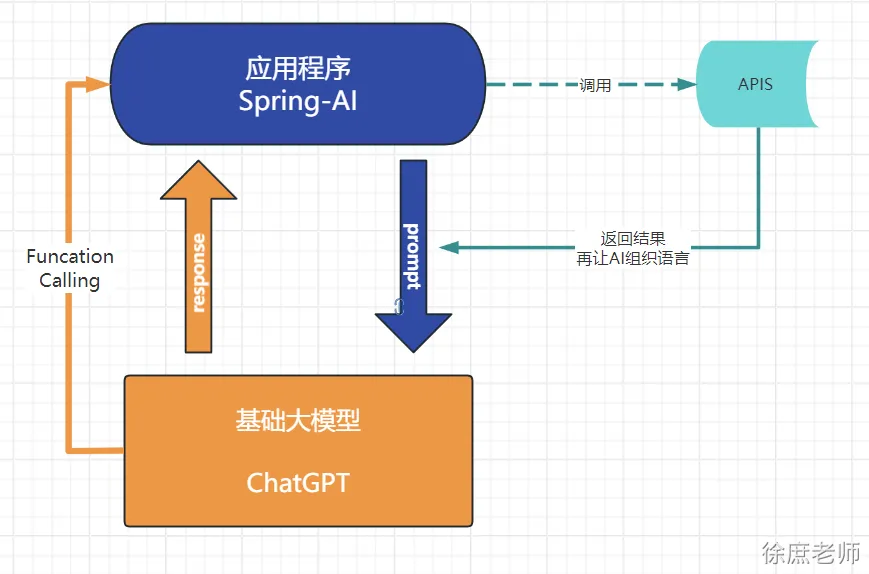 应用程序
Spring-AI

调用

APIS

Funcation Calling

response

prompt

返回结果
再让AI组织语言

基础大模型

ChatGPT

徐庶老师